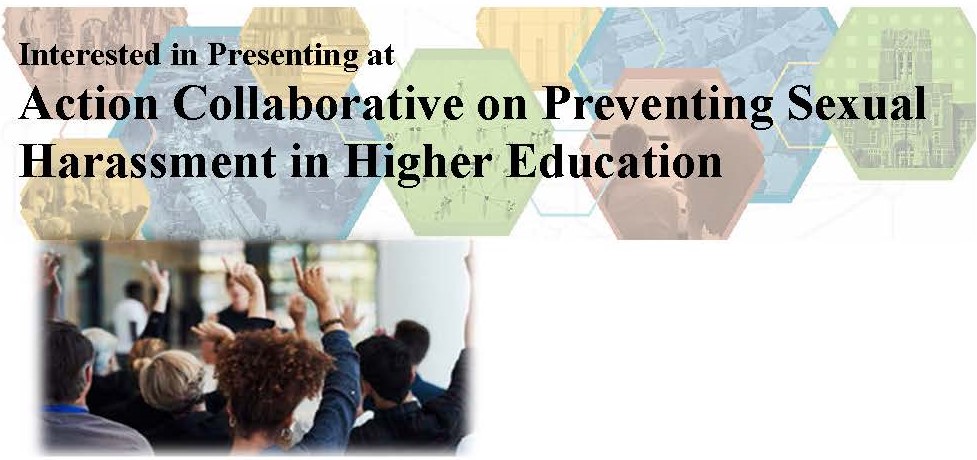 Interested in Presenting at

Action Collaborative on Preventing Sexual Harassment in Higher Education